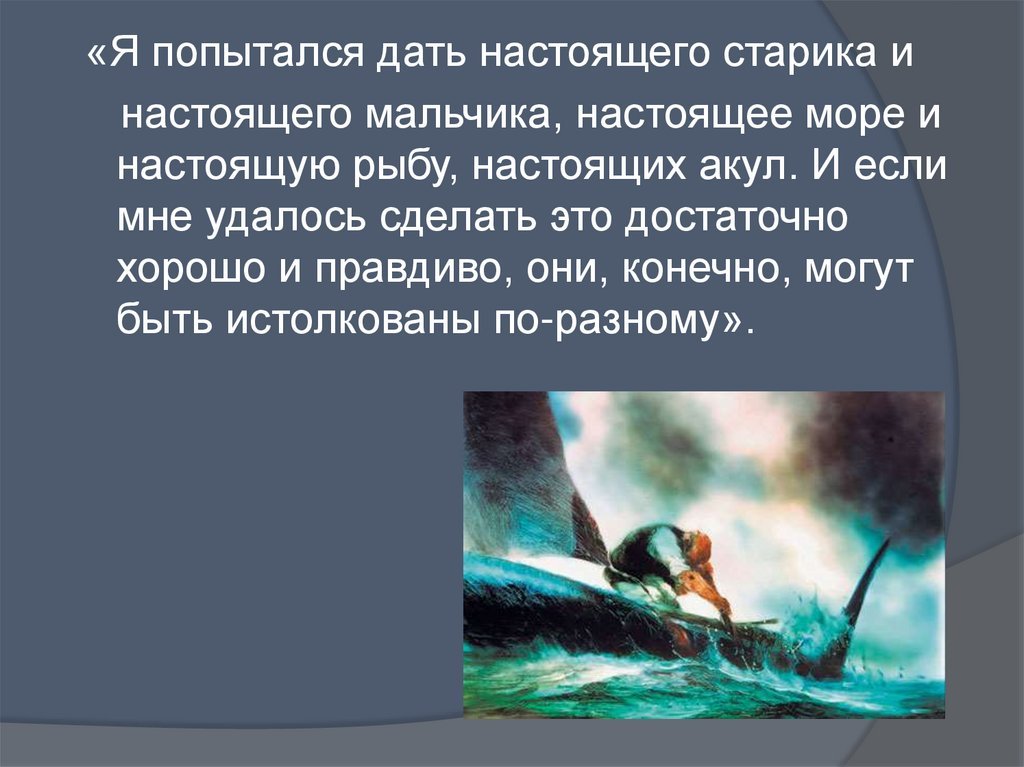 «Я попытался дать настоящего старика и настоящего мальчика, настоящее море и настоящую рыбу, настоящих акул. И если мне удалось сделать это достаточно хорошо и правдиво, они, конечно, могут быть истолкованы по-разному».